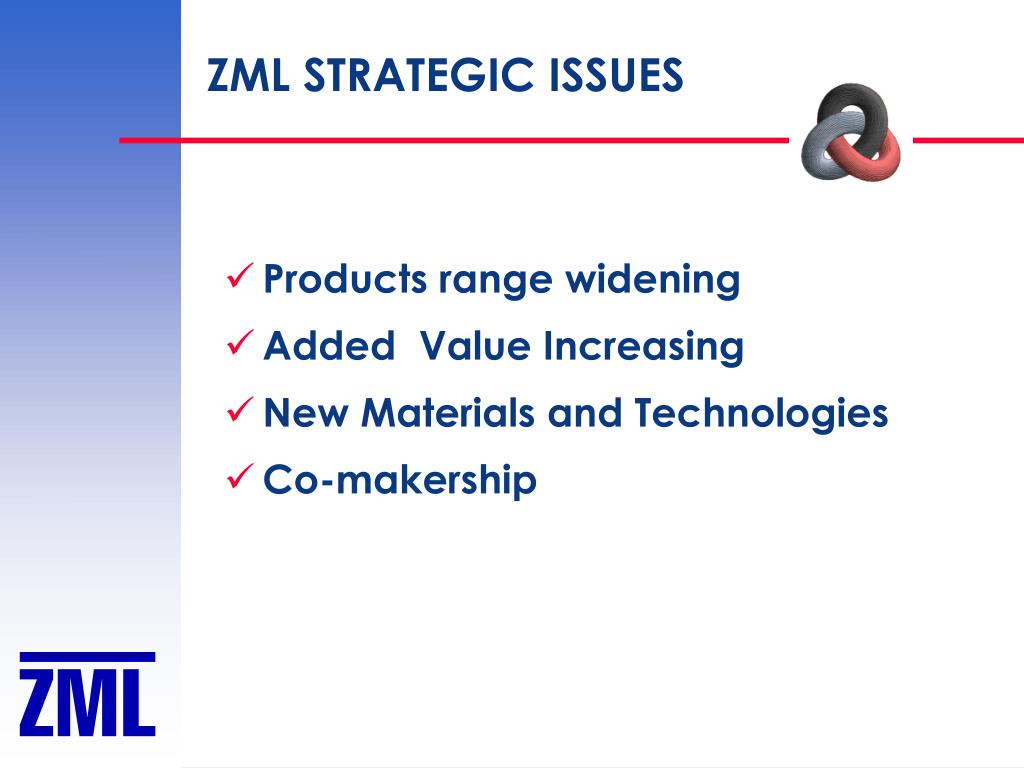 ZML STRATEGIC ISSUES

✓ Products range widening
✓ Added Value Increasing
✓ New Materials and Technologies
✓ Co-makership

ZML